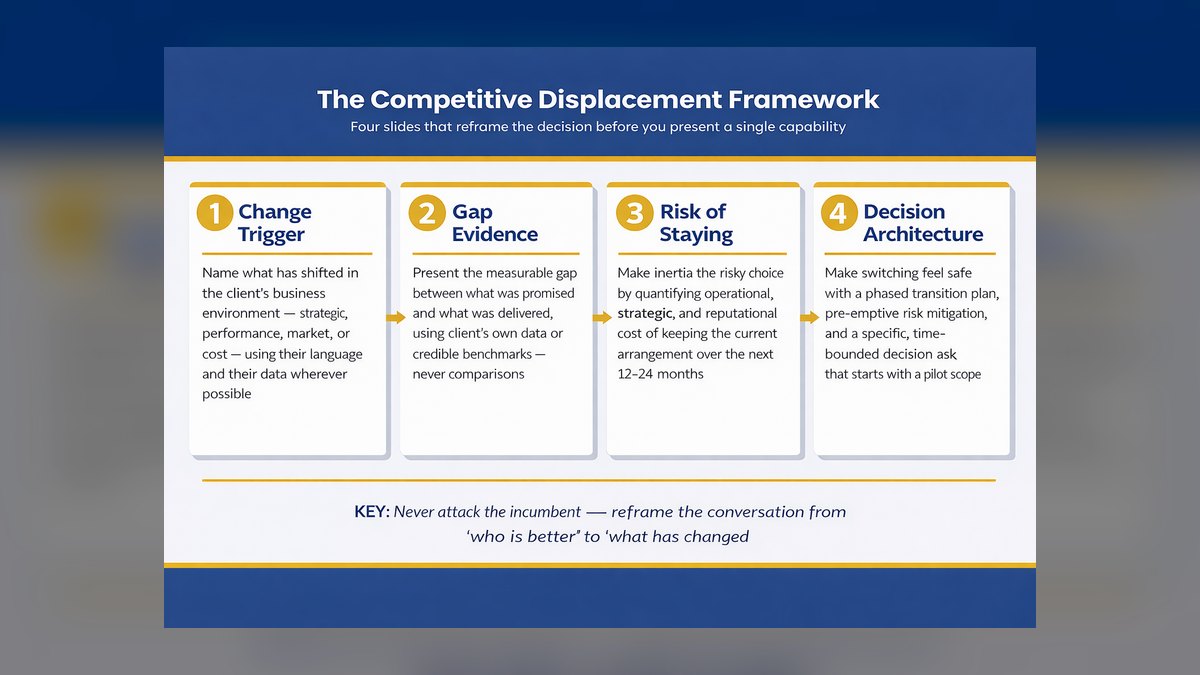 The Competitive Displacement Framework

Four slides that reframe the decision before you present a single capability

1 Change Trigger

Name what has shifted in the client's business environment — strategic, performance, market, or cost — using their language and their data wherever possible

2 Gap Evidence

Present the measurable gap between what was promised and what was delivered, using client's own data or credible benchmarks — never comparisons

3 Risk of Staying

Make inertia the risky choice by quantifying operational, strategic, and reputational cost of keeping the current arrangement over the next 12–24 months

4 Decision Architecture

Make switching feel safe with a phased transition plan, pre-emptive risk mitigation, and a specific, time-bounded decision ask that starts with a pilot scope

KEY: Never attack the incumbent — reframe the conversation from 'who is better" to 'what has changed